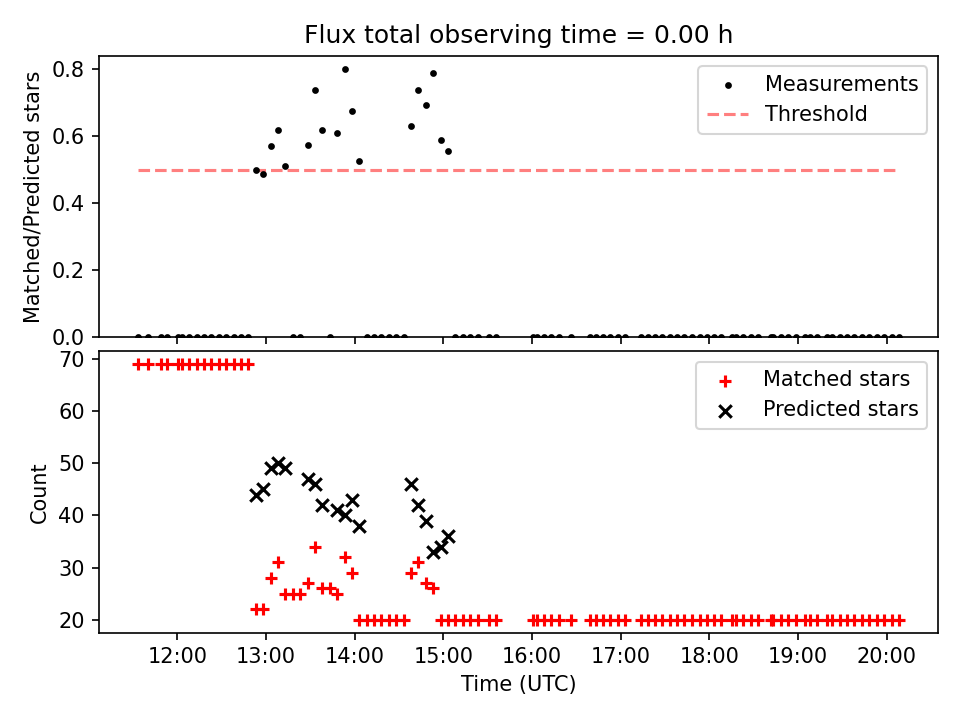 Flux total observing time = 0.00 h

Matched/Predicted stars

0.8
0.6
0.4
0.2
0.0

Measurements
Threshold

Count

70
60
50
40
30
20

Matched stars
Predicted stars

12:00
13:00
14:00
15:00
16:00
17:00
18:00
19:00
20:00

Time (UTC)